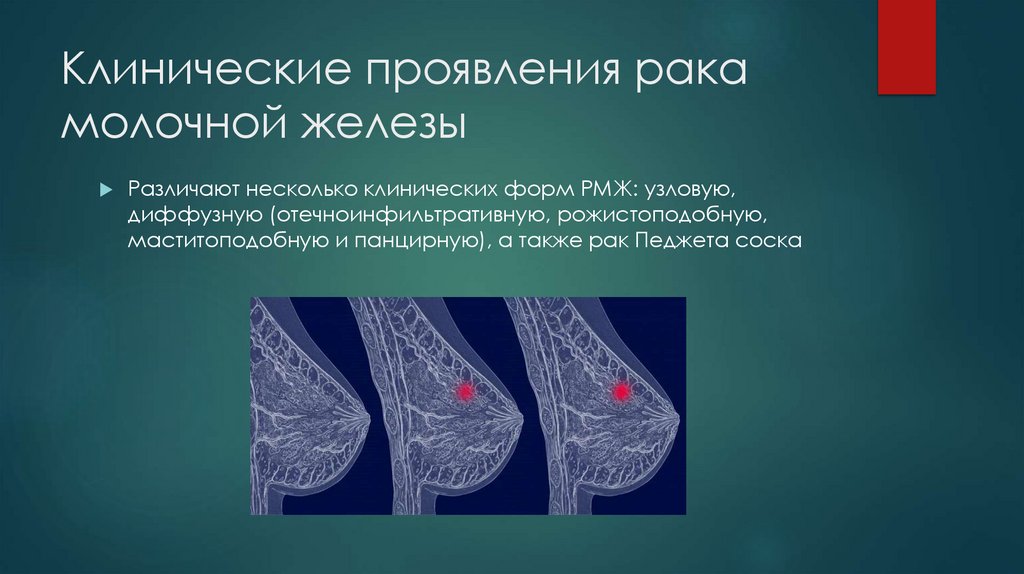 Клинические проявления рака молочной железы

Различают несколько клинических форм РМЖ: узловую, диффузную (отечноинфильтративную, рожистоподобную, маститоподобную и панцирную), а также рак Педжета соска